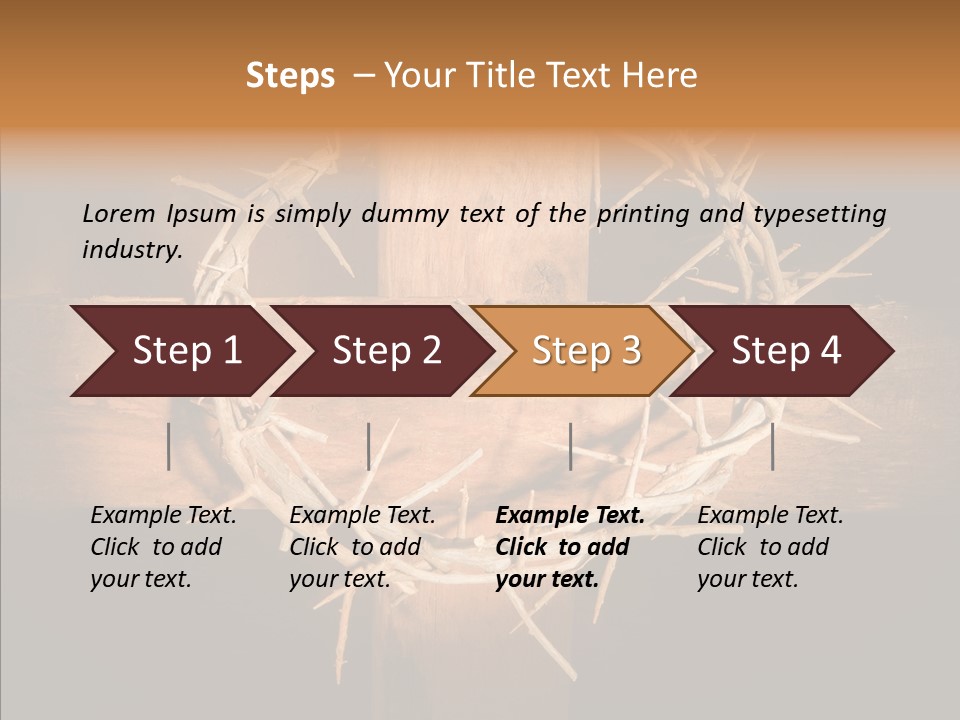 Steps – Your Title Text Here

Lorem Ipsum is simply dummy text of the printing and typesetting industry.

Step 1

Step 2

Step 3

Step 4

Example Text. Click to add your text.

Example Text. Click to add your text.

Example Text. Click to add your text.

Example Text. Click to add your text.